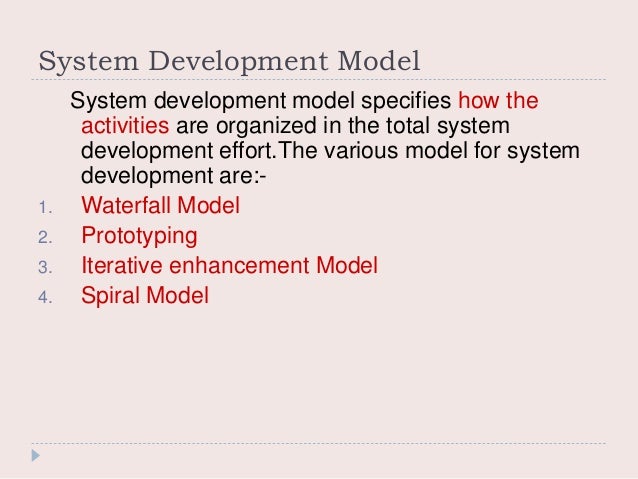 System Development Model

System development model specifies how the activities are organized in the total system development effort.The various model for system development are:-

1. Waterfall Model
2. Prototyping
3. Iterative enhancement Model
4. Spiral Model